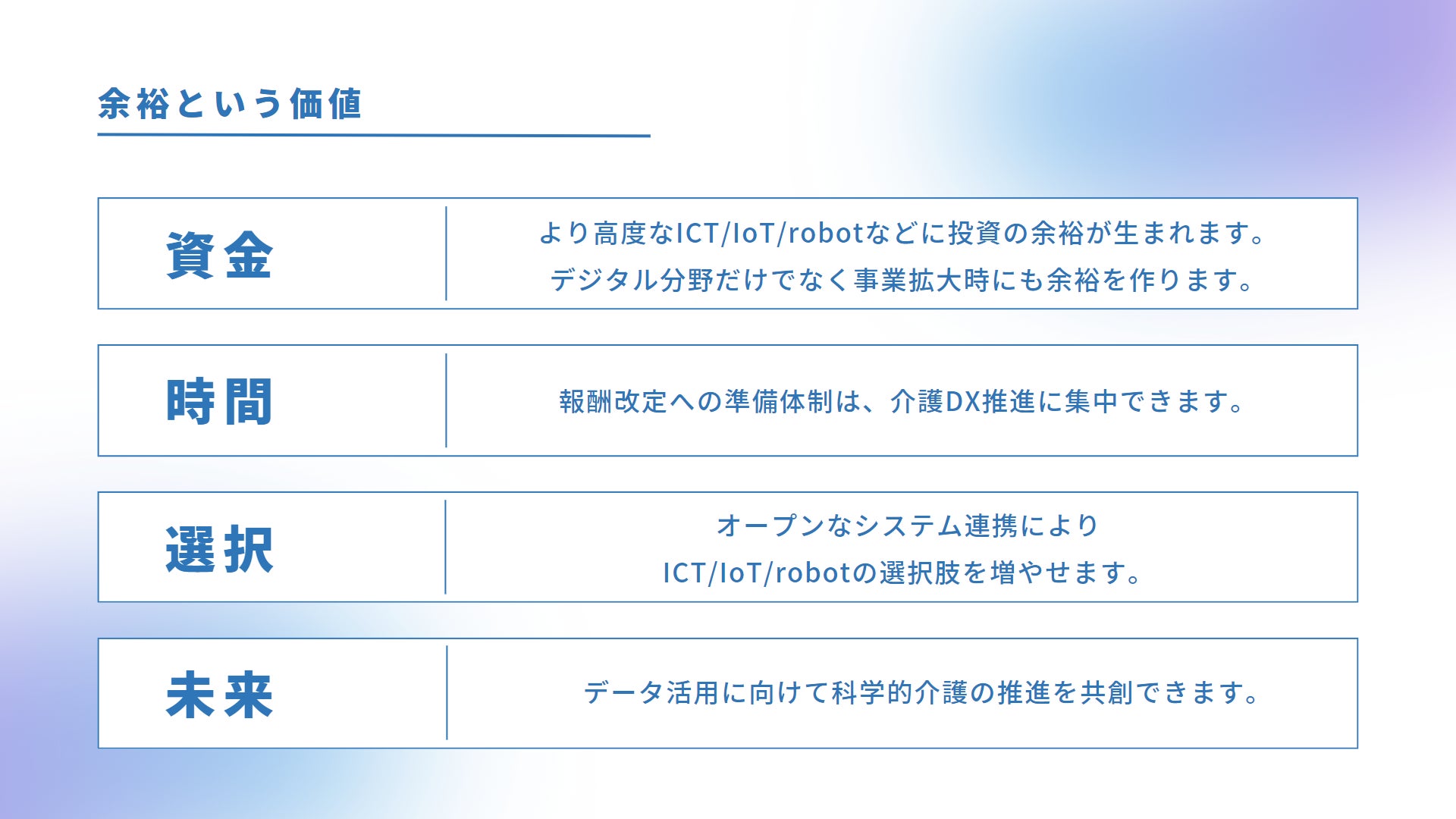 余裕という価値

資金

より高度なICT/IoT/robotなどに投資の余裕が生まれます。
デジタル分野だけでなく事業拡大時にも余裕を作ります。

時間

報酬改定への準備体制は、介護DX推進に集中できます。

選択

オープンなシステム連携により
ICT/IoT/robotの選択肢を増やせます。

未来

データ活用に向けて科学的介護の推進を共創できます。